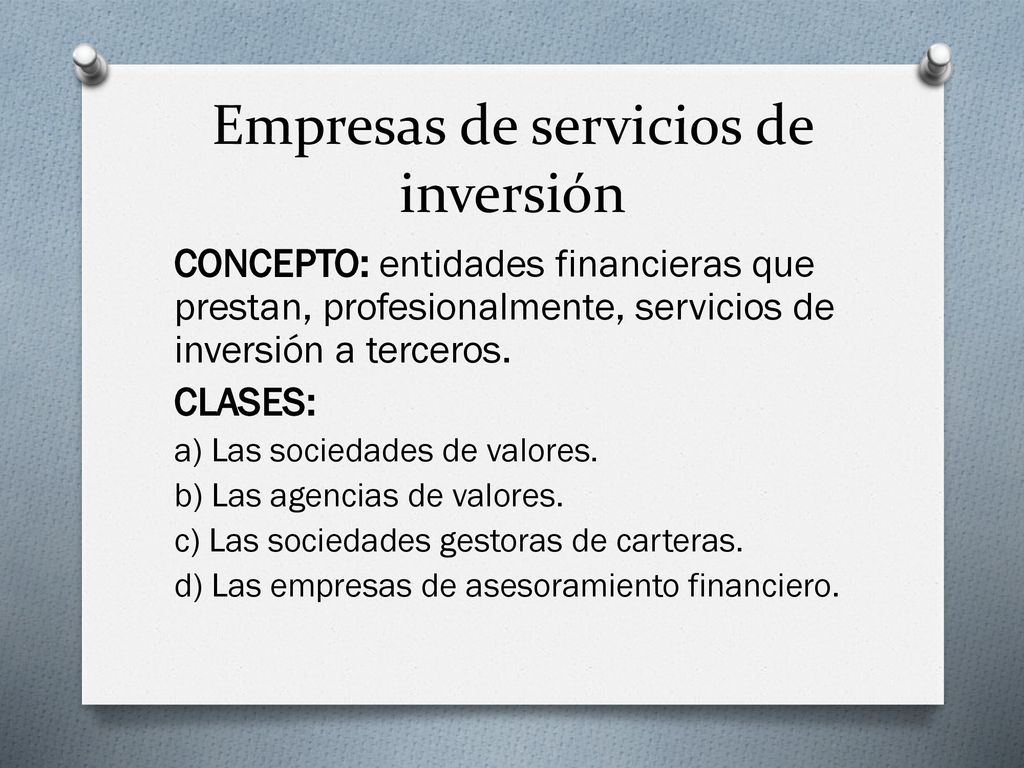 Empresas de servicios de inversión

CONCEPTO: entidades financieras que prestan, profesionalmente, servicios de inversión a terceros.

CLASES:

a) Las sociedades de valores.

b) Las agencias de valores.

c) Las sociedades gestoras de carteras.

d) Las empresas de asesoramiento financiero.